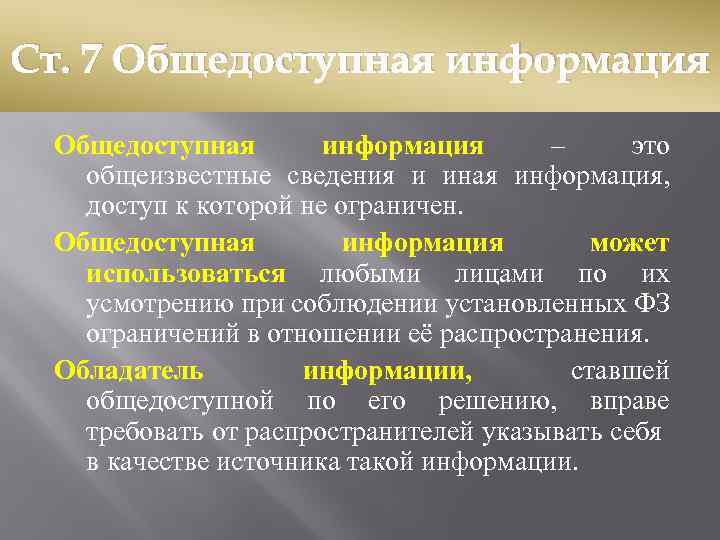 Ст. 7 Общедоступная информация

Общедоступная информация – это общеизвестные сведения и иная информация, доступ к которой не ограничен.

Общедоступная информация может использоваться любыми лицами по их усмотрению при соблюдении установленных ФЗ ограничений в отношении её распространения.

Обладатель информации, ставшей общедоступной по его решению, вправе требовать от распространителей указывать себя в качестве источника такой информации.